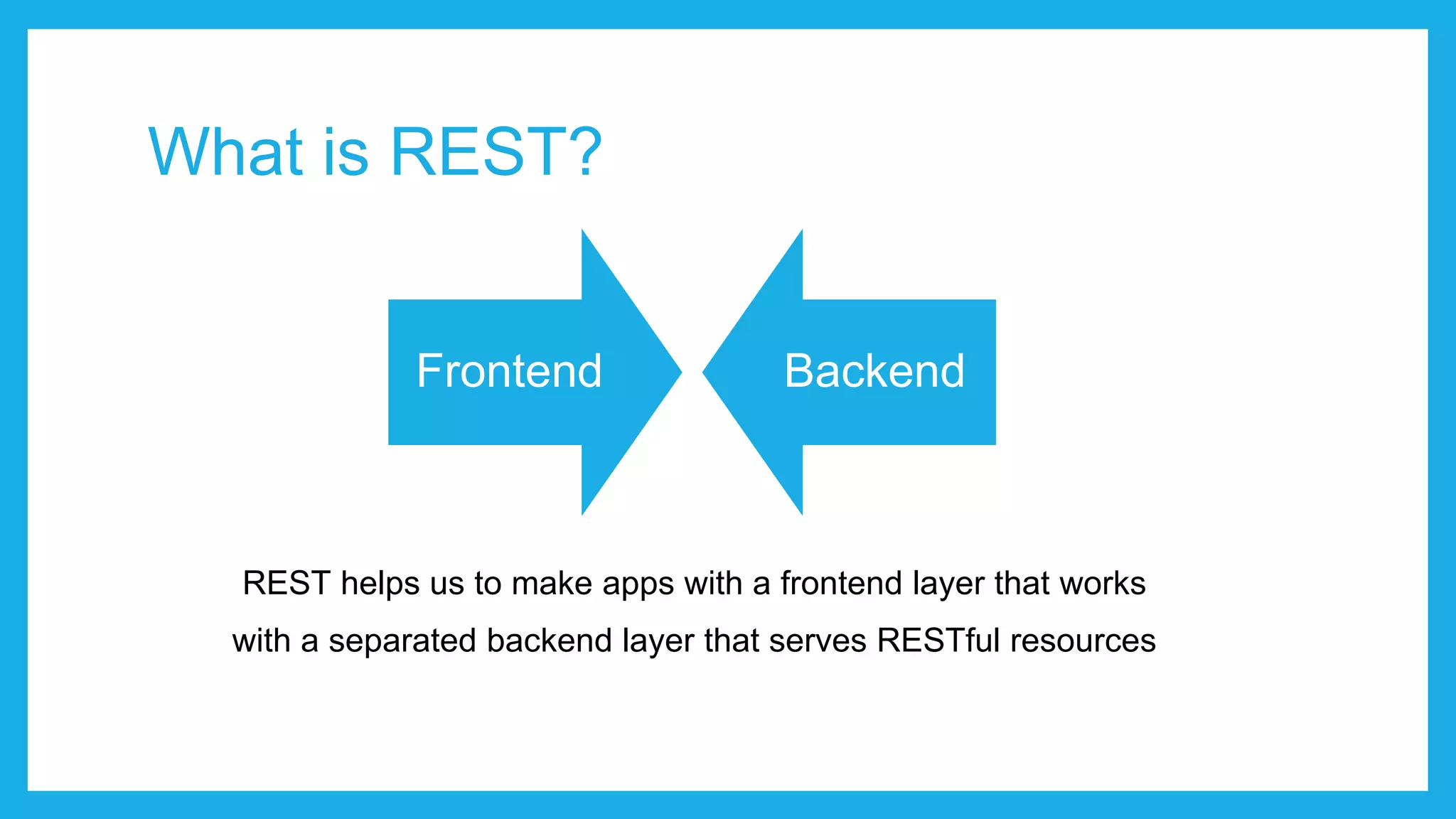 What is REST?

Frontend

Backend

REST helps us to make apps with a frontend layer that works with a separated backend layer that serves RESTful resources